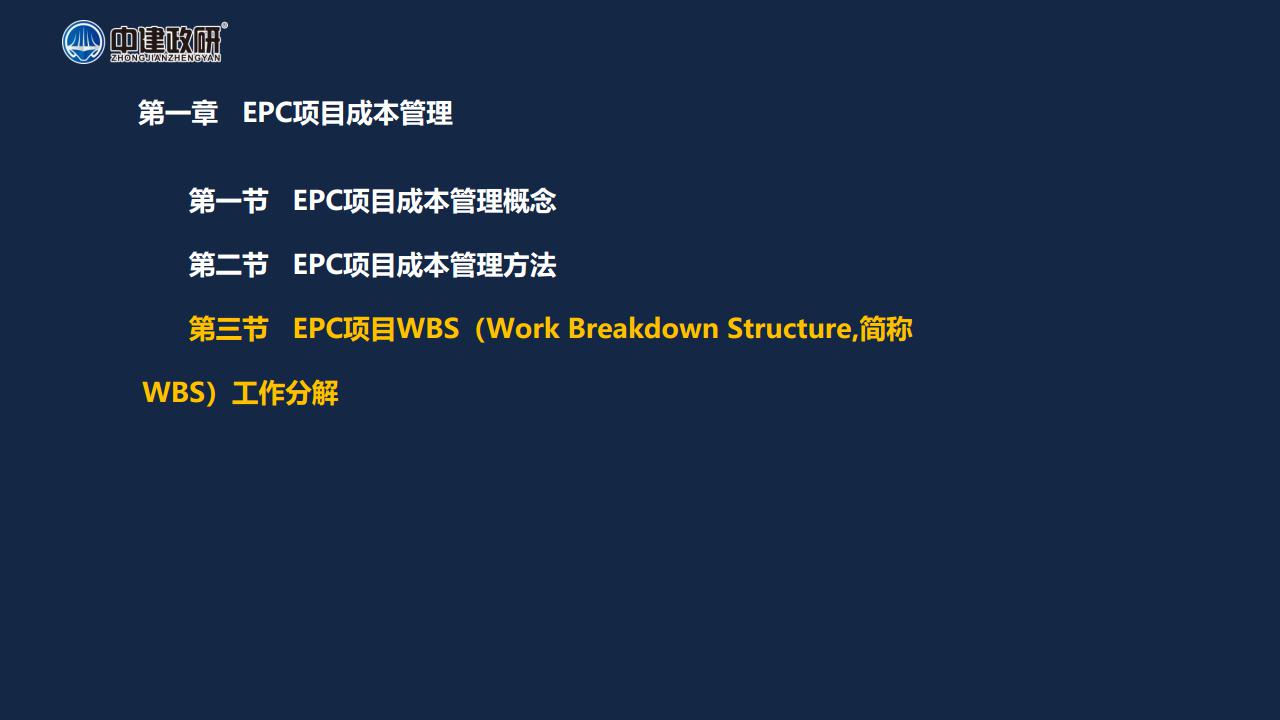 中建政研®
ZHONGJIANZHENGYAN

第一章 EPC项目成本管理

第一节 EPC项目成本管理概念

第二节 EPC项目成本管理方法

第三节 EPC项目WBS（Work Breakdown Structure,简称WBS）工作分解